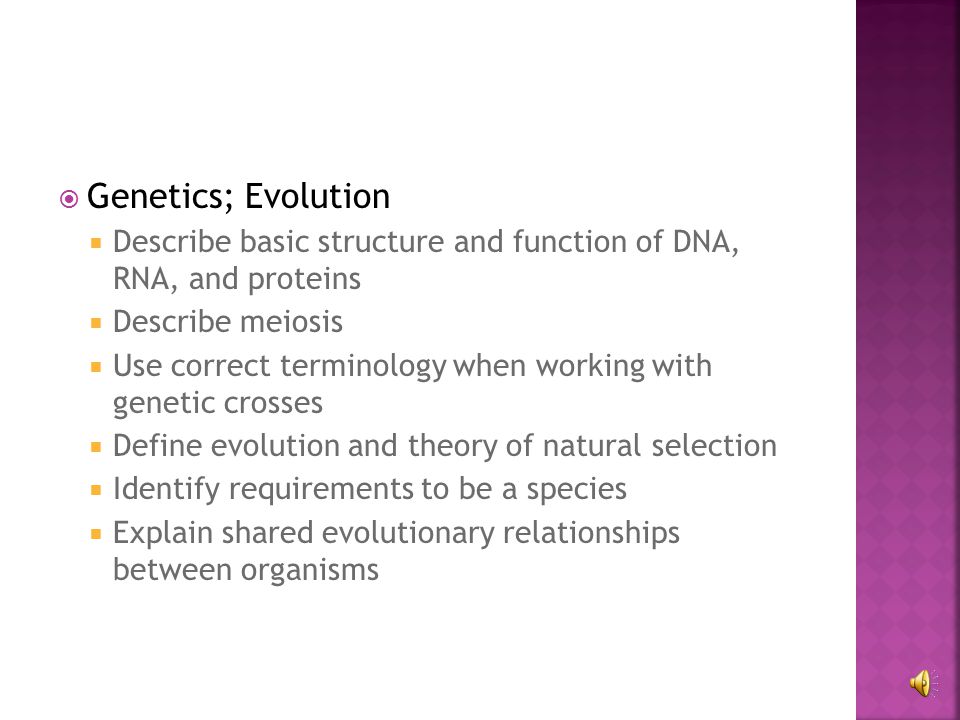 Genetics; Evolution

Describe basic structure and function of DNA, RNA, and proteins

Describe meiosis

Use correct terminology when working with genetic crosses

Define evolution and theory of natural selection

Identify requirements to be a species

Explain shared evolutionary relationships between organisms